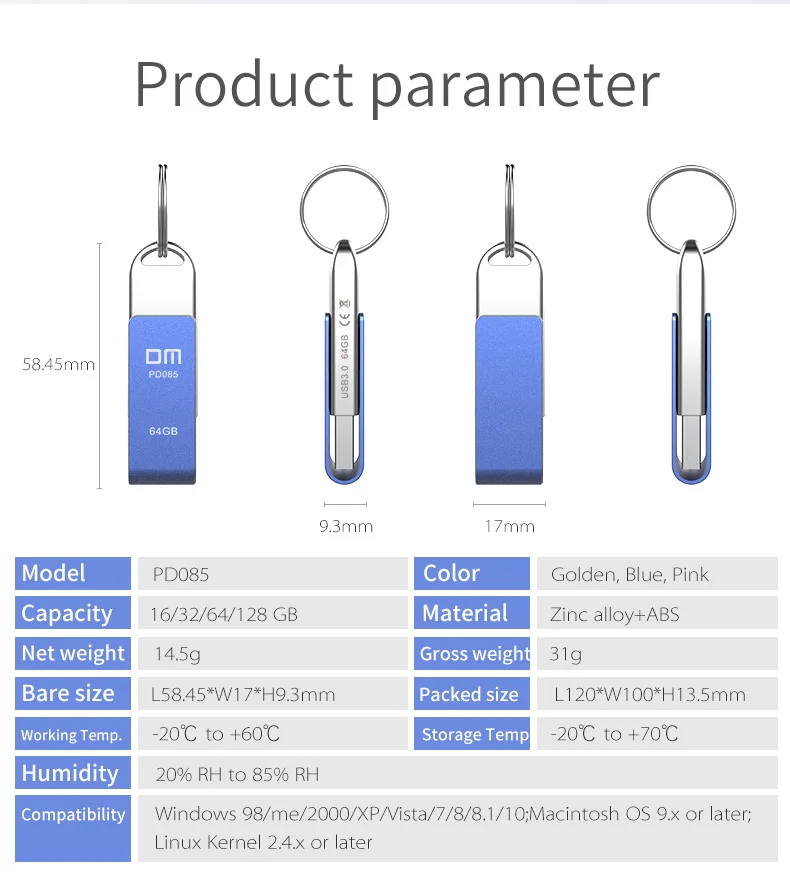 Product parameter

58.45mm

DM
PD085
64GB

USB3.0 64GB CE

9.3mm

17mm

| Model | PD085 | Color | Golden, Blue, Pink |
|---|---|---|---|
| Capacity | 16/32/64/128 GB | Material | Zinc alloy+ABS |
| Net weight | 14.5g | Gross weight | 31g |
| Bare size | L58.45*W17*H9.3mm | Packed size | L120*W100*H13.5mm |
| Working Temp. | -20℃ to +60℃ | Storage Temp | -20℃ to +70℃ |
| Humidity | 20% RH to 85% RH | | |
| Compatibility | Windows 98/me/2000/XP/Vista/7/8/8.1/10;Macintosh OS 9.x or later; Linux Kernel 2.4.x or later | | |